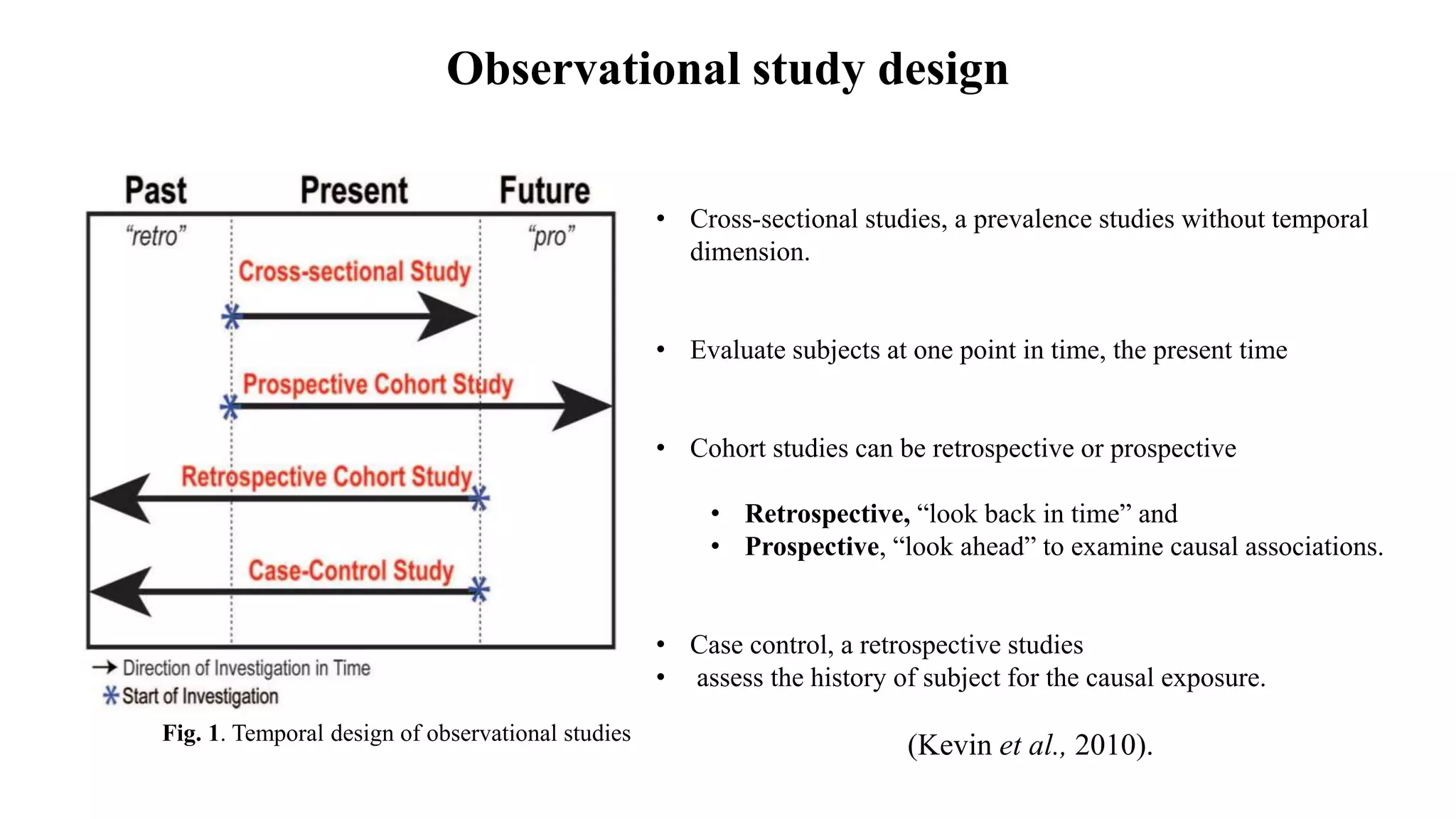 Observational study design

Past Present Future

"retro" "pro"

Cross-sectional Study

Prospective Cohort Study

Retrospective Cohort Study

Case-Control Study

→ Direction of Investigation in Time
✱ Start of Investigation

Fig. 1. Temporal design of observational studies

• Cross-sectional studies, a prevalence studies without temporal dimension.

• Evaluate subjects at one point in time, the present time

• Cohort studies can be retrospective or prospective

• Retrospective, "look back in time" and
• Prospective, "look ahead" to examine causal associations.

• Case control, a retrospective studies
• assess the history of subject for the causal exposure.

(Kevin et al., 2010).